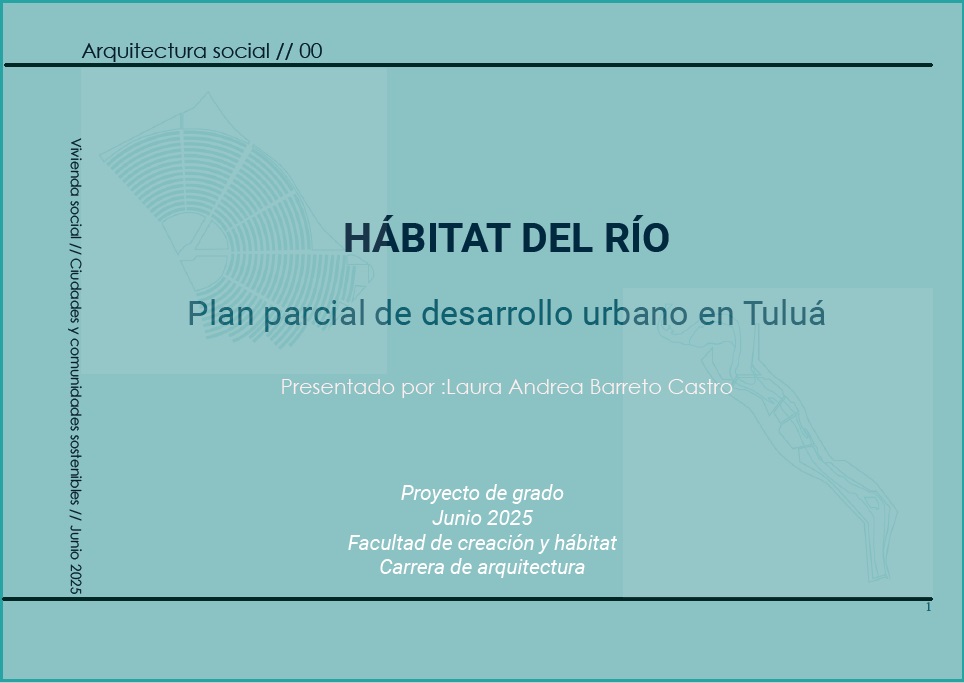 Arquitectura social // 00

Vivienda social // Ciudades y comunidades sostenibles // Junio 2025

HÁBITAT DEL RÍO

Plan parcial de desarrollo urbano en Tuluá

Presentado por :Laura Andrea Barreto Castro

Proyecto de grado
Junio 2025
Facultad de creación y hábitat
Carrera de arquitectura

1